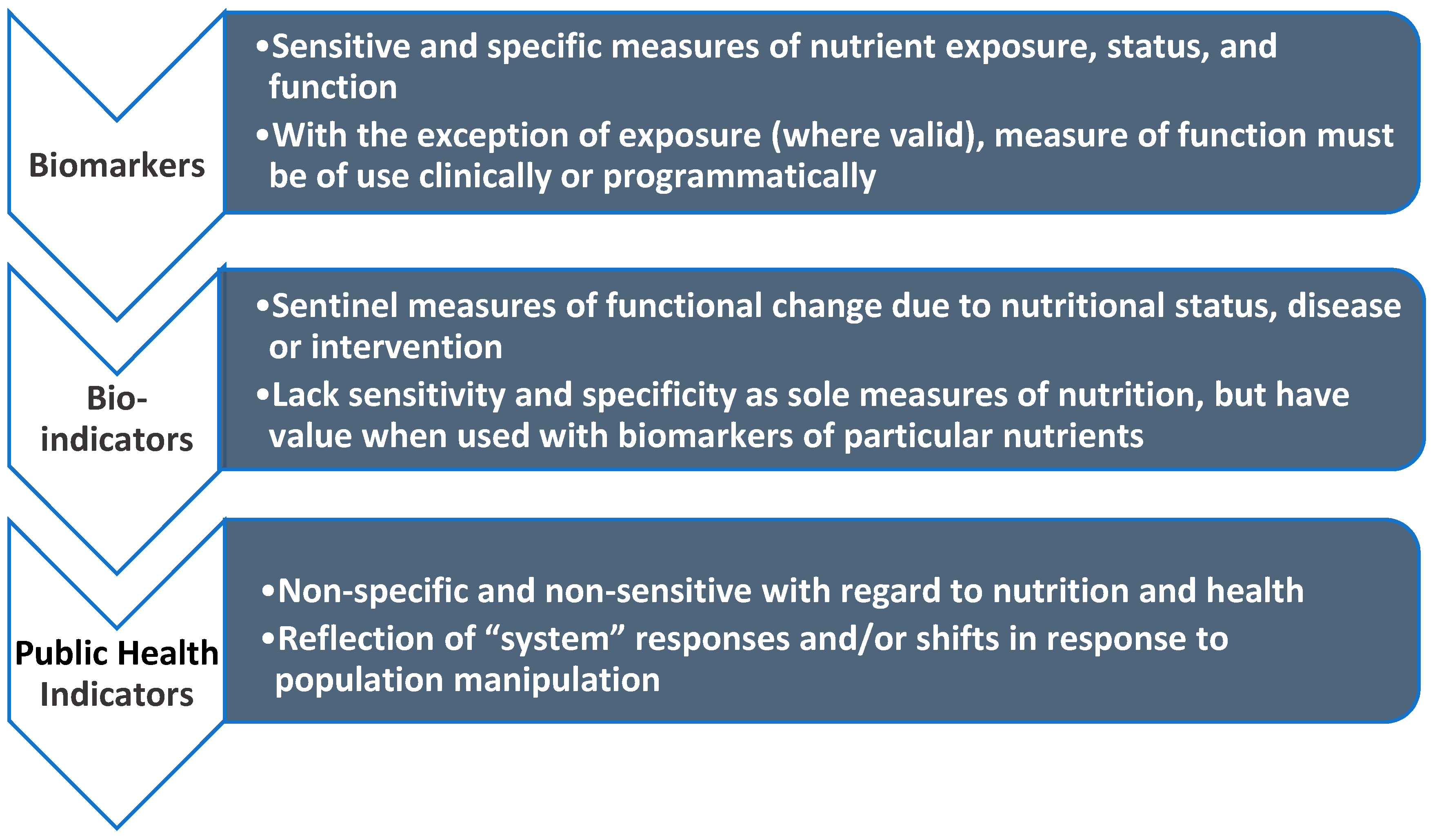 Biomarkers

•Sensitive and specific measures of nutrient exposure, status, and function

•With the exception of exposure (where valid), measure of function must be of use clinically or programmatically

Bio-indicators

•Sentinel measures of functional change due to nutritional status, disease or intervention

•Lack sensitivity and specificity as sole measures of nutrition, but have value when used with biomarkers of particular nutrients

Public Health Indicators

•Non-specific and non-sensitive with regard to nutrition and health

•Reflection of “system” responses and/or shifts in response to population manipulation